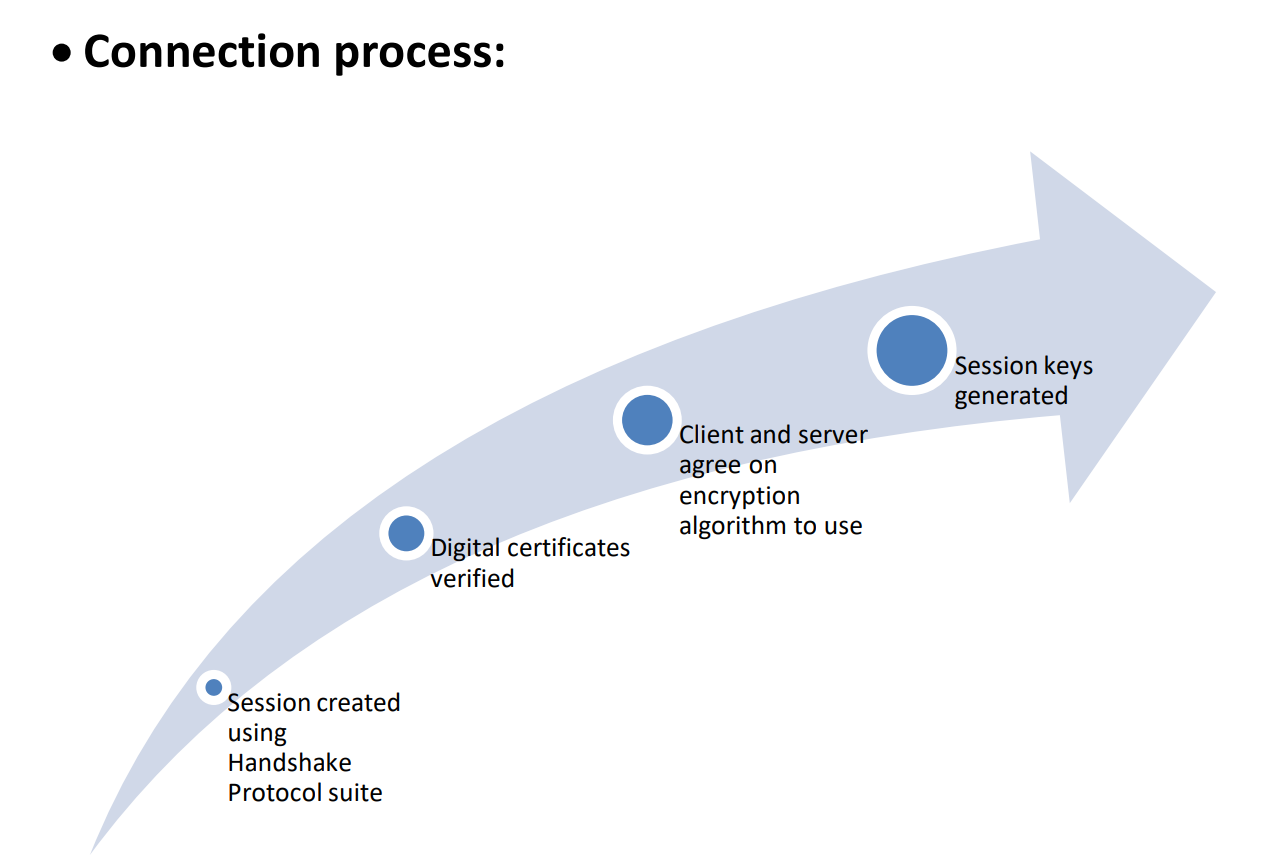 • Connection process:

Session created using Handshake Protocol suite

Digital certificates verified

Client and server agree on encryption algorithm to use

Session keys generated